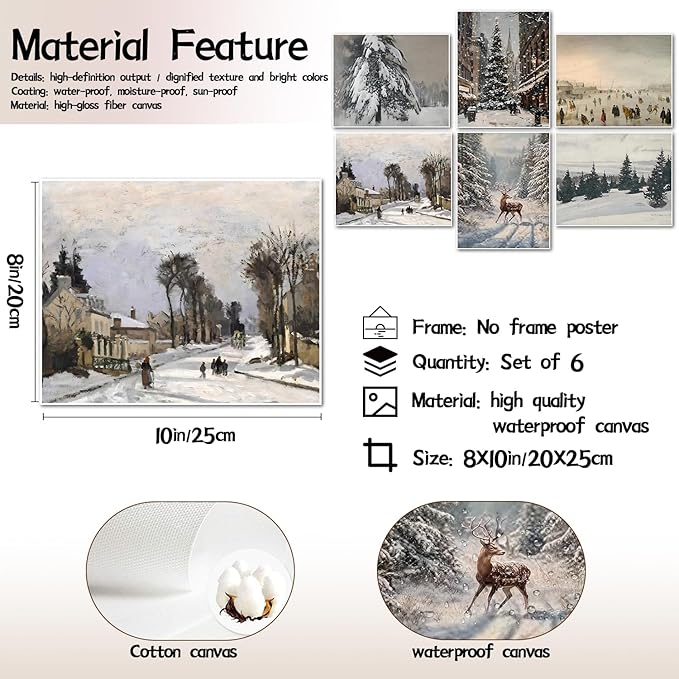 Material Feature

Details: high-definition output / dignified texture and bright colors
Coating: water-proof, moisture-proof, sun-proof
Material: high-gloss fiber canvas

8in/20cm

10in/25cm

Frame: No frame poster

Quantity: Set of 6

Material: high quality waterproof canvas

Size: 8X10in/20X25cm

Cotton canvas

waterproof canvas